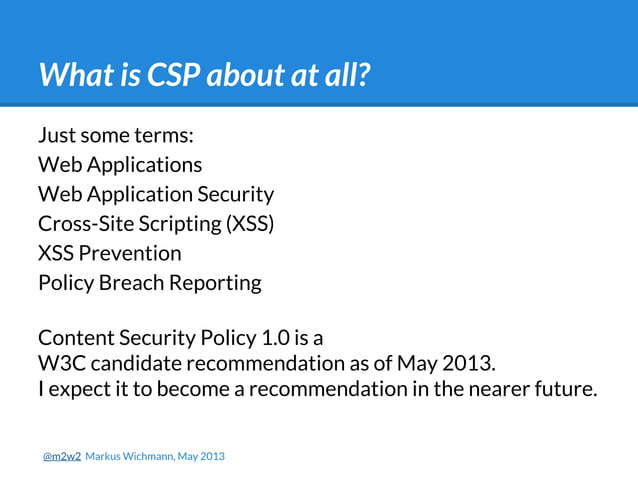 What is CSP about at all?

Just some terms:
Web Applications
Web Application Security
Cross-Site Scripting (XSS)
XSS Prevention
Policy Breach Reporting

Content Security Policy 1.0 is a
W3C candidate recommendation as of May 2013.
I expect it to become a recommendation in the nearer future.

@m2w2 Markus Wichmann, May 2013